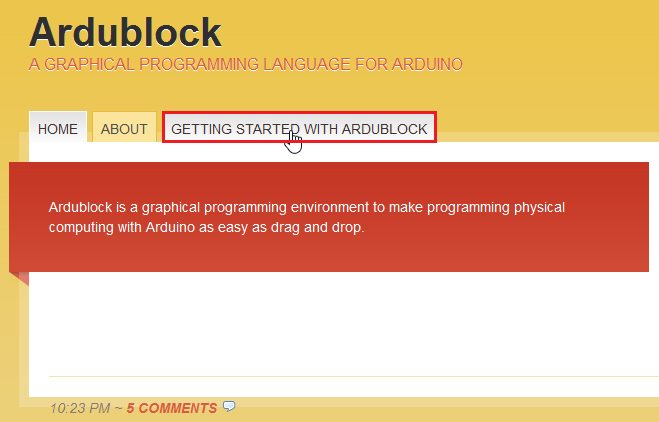 Ardublock
A GRAPHICAL PROGRAMMING LANGUAGE FOR ARDUINO

HOME
ABOUT
GETTING STARTED WITH ARDUBLOCK

Ardublock is a graphical programming environment to make programming physical computing with Arduino as easy as drag and drop.

10:23 PM ~ 5 COMMENTS